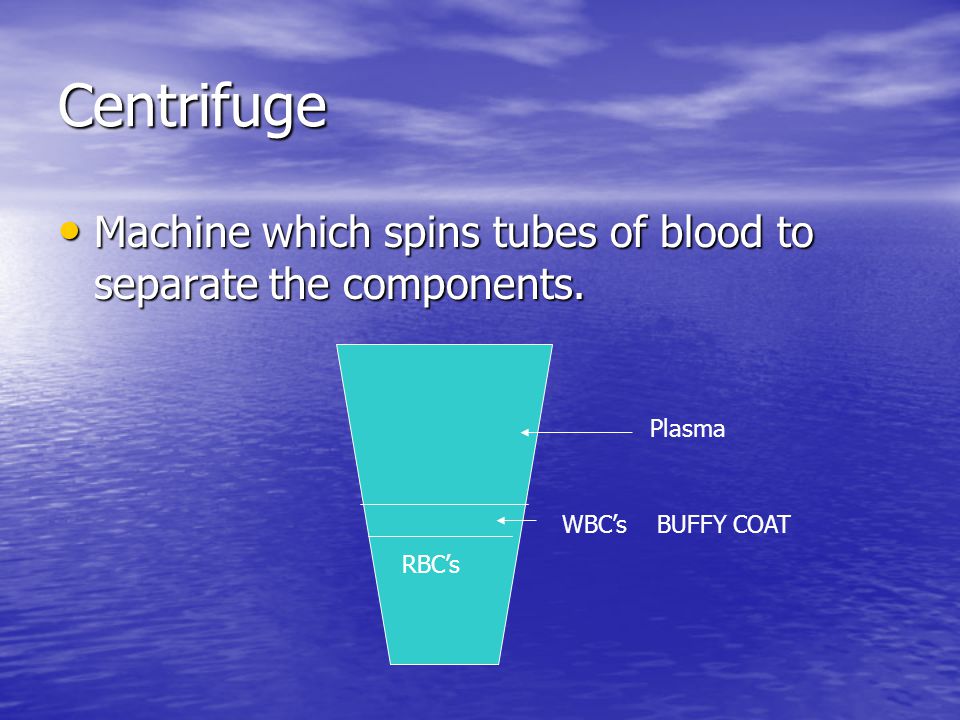 Centrifuge

• Machine which spins tubes of blood to separate the components.

Plasma

WBC's BUFFY COAT

RBC's